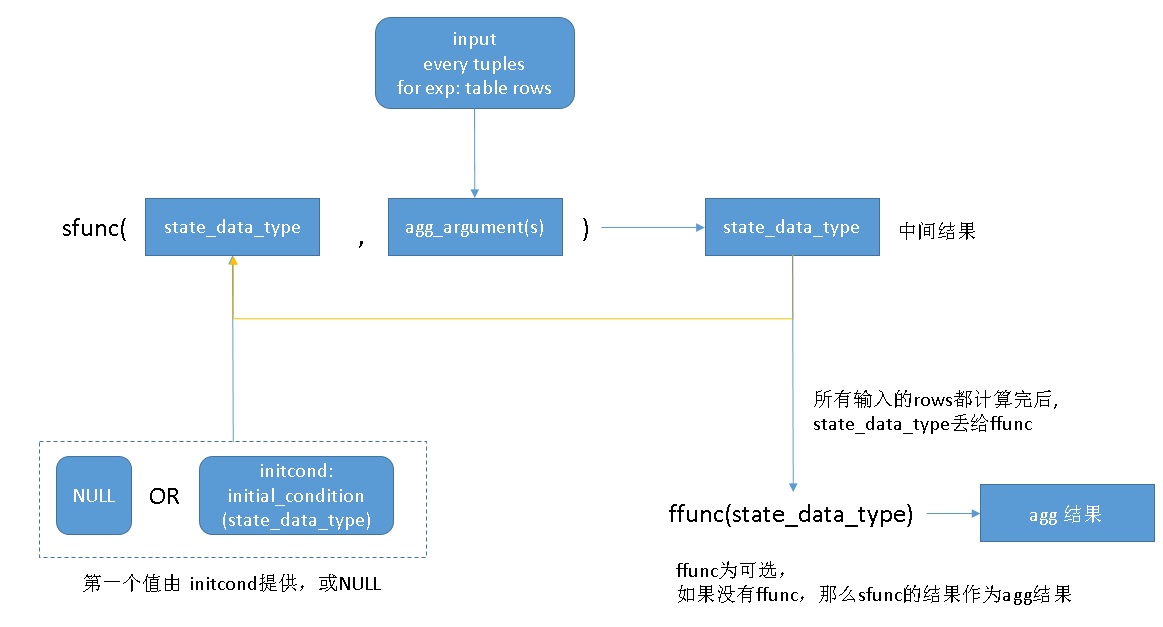 input
every tuples
for exp: table rows

sfunc( state_data_type , agg_argument(s) ) state_data_type 中间结果

所有输入的rows都计算完后，
state_data_type丢给ffunc

NULL OR initcond:
initial_condition
(state_data_type)

第一个值由 initcond提供，或NULL

ffunc(state_data_type) agg 结果

ffunc为可选，
如果没有ffunc，那么sfunc的结果作为agg结果